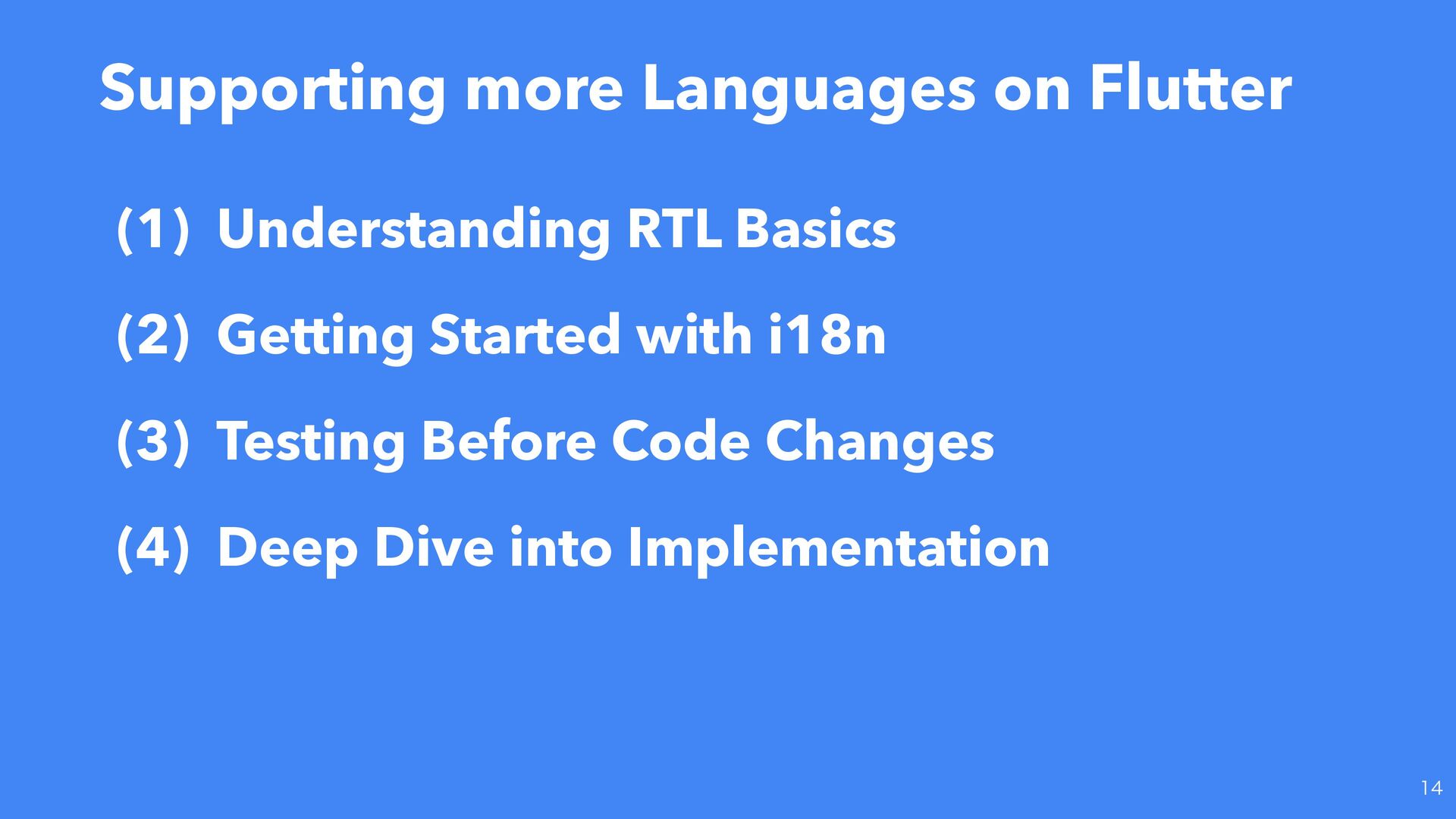 Supporting more Languages on Flutter

(1) Understanding RTL Basics

(2) Getting Started with i18n

(3) Testing Before Code Changes

(4) Deep Dive into Implementation

14